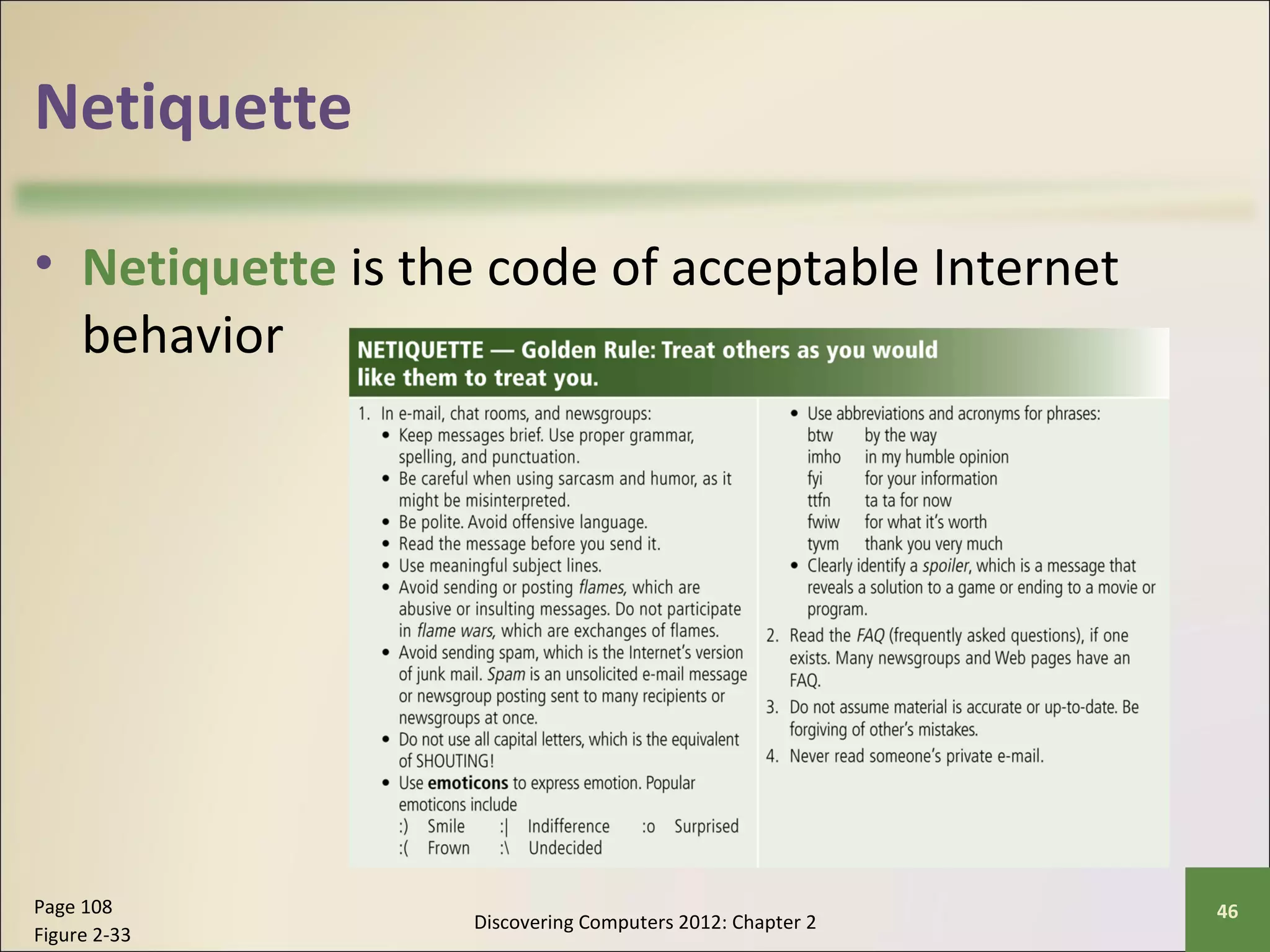 Netiquette

• Netiquette is the code of acceptable Internet behavior

NETIQUETTE — Golden Rule: Treat others as you would like them to treat you.

1. In e-mail, chat rooms, and newsgroups:
• Keep messages brief. Use proper grammar, spelling, and punctuation.
• Be careful when using sarcasm and humor, as it might be misinterpreted.
• Be polite. Avoid offensive language.
• Read the message before you send it.
• Use meaningful subject lines.
• Avoid sending or posting flames, which are abusive or insulting messages. Do not participate in flame wars, which are exchanges of flames.
• Avoid sending spam, which is the Internet's version of junk mail. Spam is an unsolicited e-mail message or newsgroup posting sent to many recipients or newsgroups at once.
• Do not use all capital letters, which is the equivalent of SHOUTING!
• Use emoticons to express emotion. Popular emoticons include
:) Smile :| Indifference :o Surprised
:( Frown :\ Undecided

• Use abbreviations and acronyms for phrases:
btw by the way
imho in my humble opinion
fyi for your information
ttfn ta ta for now
fwiw for what it's worth
tyvm thank you very much
• Clearly identify a spoiler, which is a message that reveals a solution to a game or ending to a movie or program.
2. Read the FAQ (frequently asked questions), if one exists. Many newsgroups and Web pages have an FAQ.
3. Do not assume material is accurate or up-to-date. Be forgiving of other's mistakes.
4. Never read someone's private e-mail.

Page 108
Figure 2-33

Discovering Computers 2012: Chapter 2

46